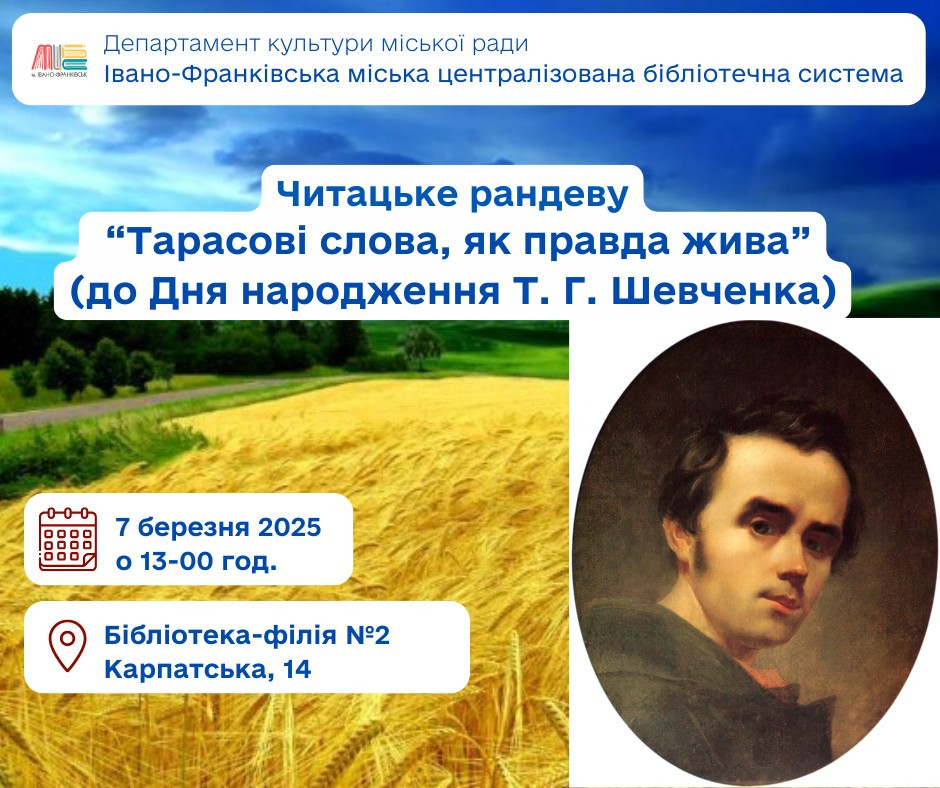 м. ІВАНО-ФРАНКІВСЬК
Департамент культури міської ради
Івано-Франківська міська централізована бібліотечна система

Читацьке рандеву
“Тарасові слова, як правда жива”
(до Дня народження Т. Г. Шевченка)

7 березня 2025
о 13-00 год.

Бібліотека-філія №2
Карпатська, 14